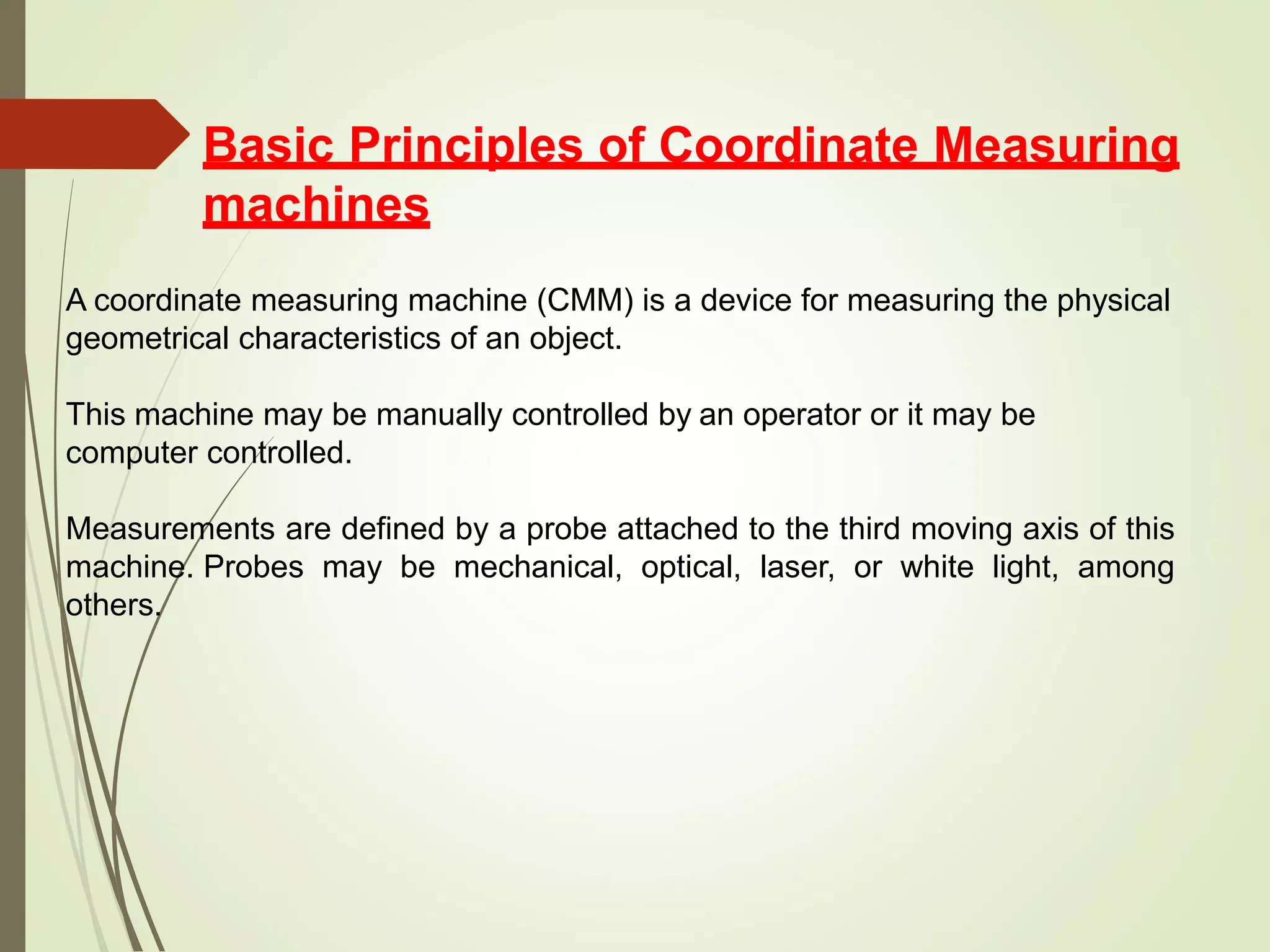 Basic Principles of Coordinate Measuring machines

A coordinate measuring machine (CMM) is a device for measuring the physical geometrical characteristics of an object.

This machine may be manually controlled by an operator or it may be computer controlled.

Measurements are defined by a probe attached to the third moving axis of this machine. Probes may be mechanical, optical, laser, or white light, among others.